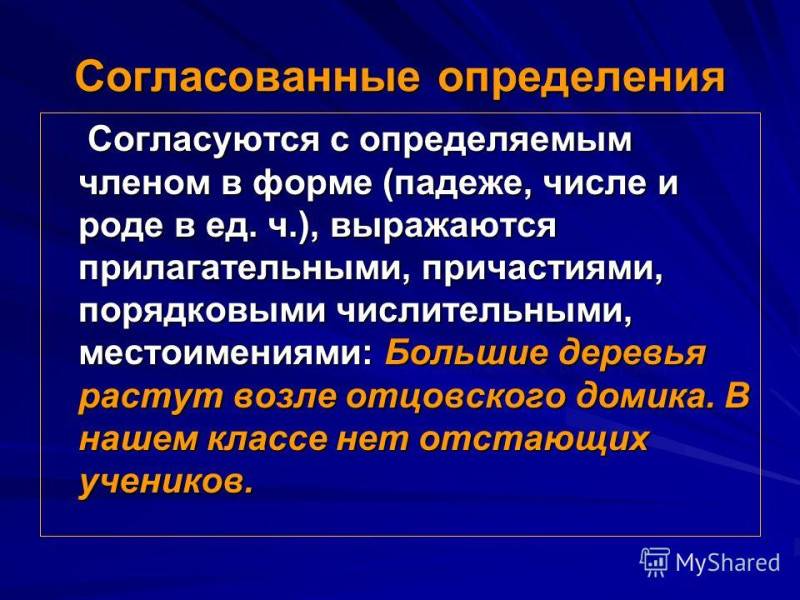 Согласованные определения

Согласуются с определяемым членом в форме (падеже, числе и роде в ед. ч.), выражаются прилагательными, причастиями, порядковыми числительными, местоимениями: Большие деревья растут возле отцовского домика. В нашем классе нет отстающих учеников.

MyShared